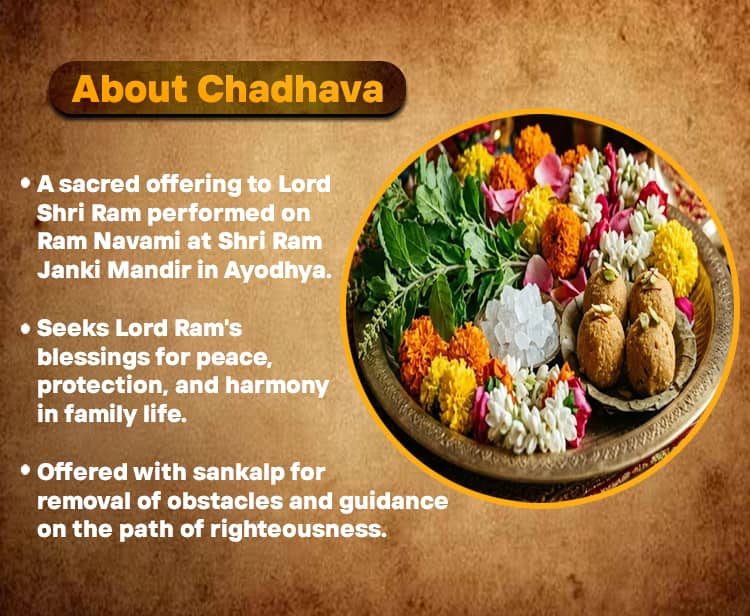 About Chadhava

• A sacred offering to Lord Shri Ram performed on Ram Navami at Shri Ram Janki Mandir in Ayodhya.

• Seeks Lord Ram's blessings for peace, protection, and harmony in family life.

• Offered with sankalp for removal of obstacles and guidance on the path of righteousness.